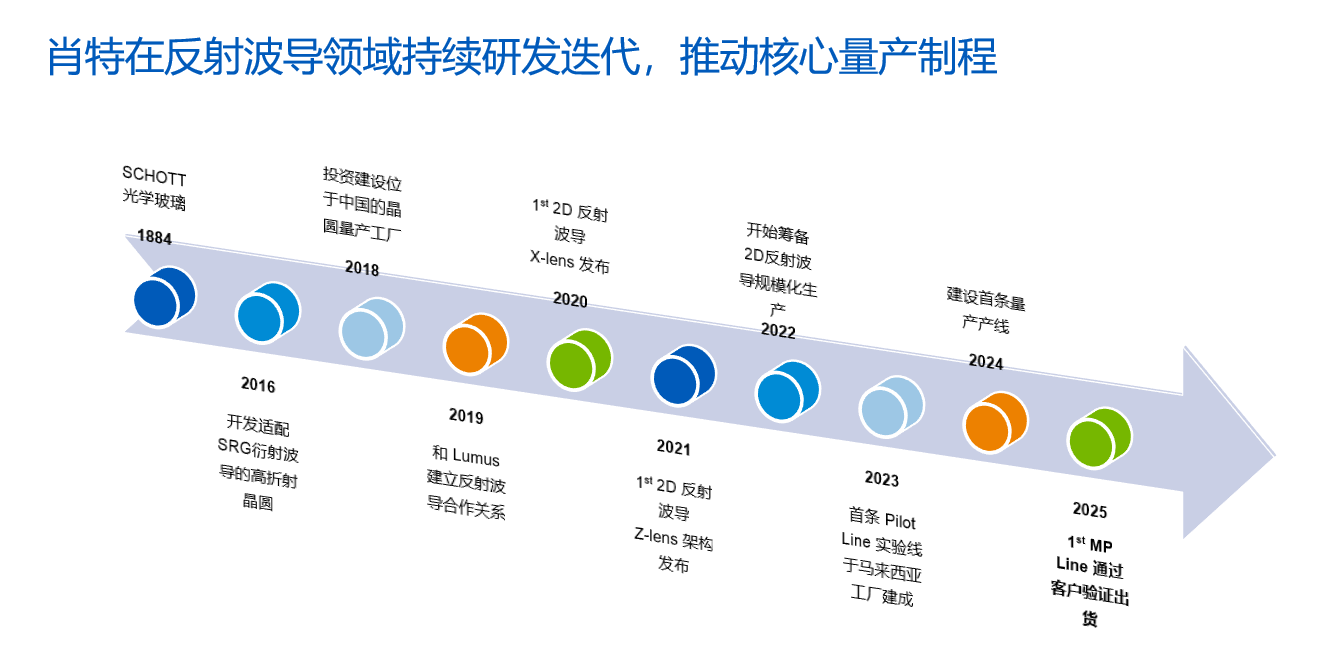 肖特在反射波导领域持续研发迭代，推动核心量产制程

SCHOTT 光学玻璃
1884

2016
开发适配 SRG衍射波导的高折射晶圆

投资建设位于中国的晶圆量产工厂
2018

2019
和 Lumus 建立反射波导合作关系

$1^{st}$ 2D 反射波导 X-lens 发布
2020

2021
$1^{st}$ 2D 反射波导 Z-lens 架构发布

开始筹备 2D反射波导规模化生产
2022

2023
首条 Pilot Line 实验线于马来西亚工厂建成

建设首条量产产线
2024

2025
$1^{st}$ MP Line 通过客户验证出货